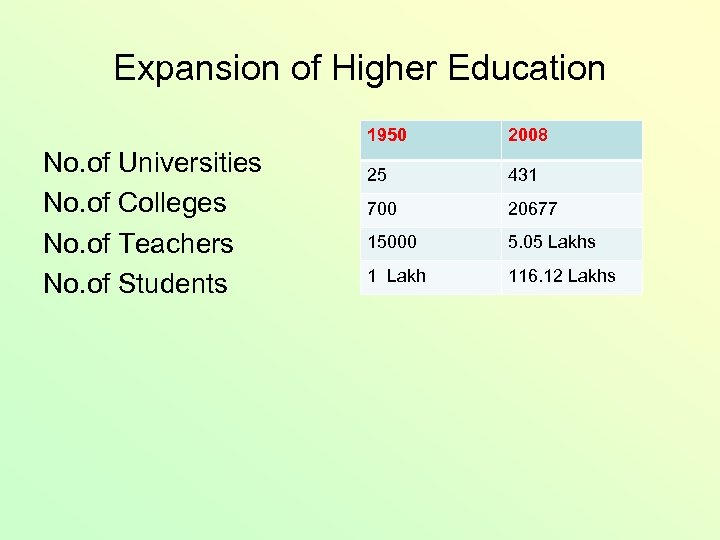 Expansion of Higher Education

No.of Universities
No.of Colleges
No.of Teachers
No.of Students

| 1950 | 2008 |
|---|---|
| 25 | 431 |
| 700 | 20677 |
| 15000 | 5.05 Lakhs |
| 1 Lakh | 116.12 Lakhs |